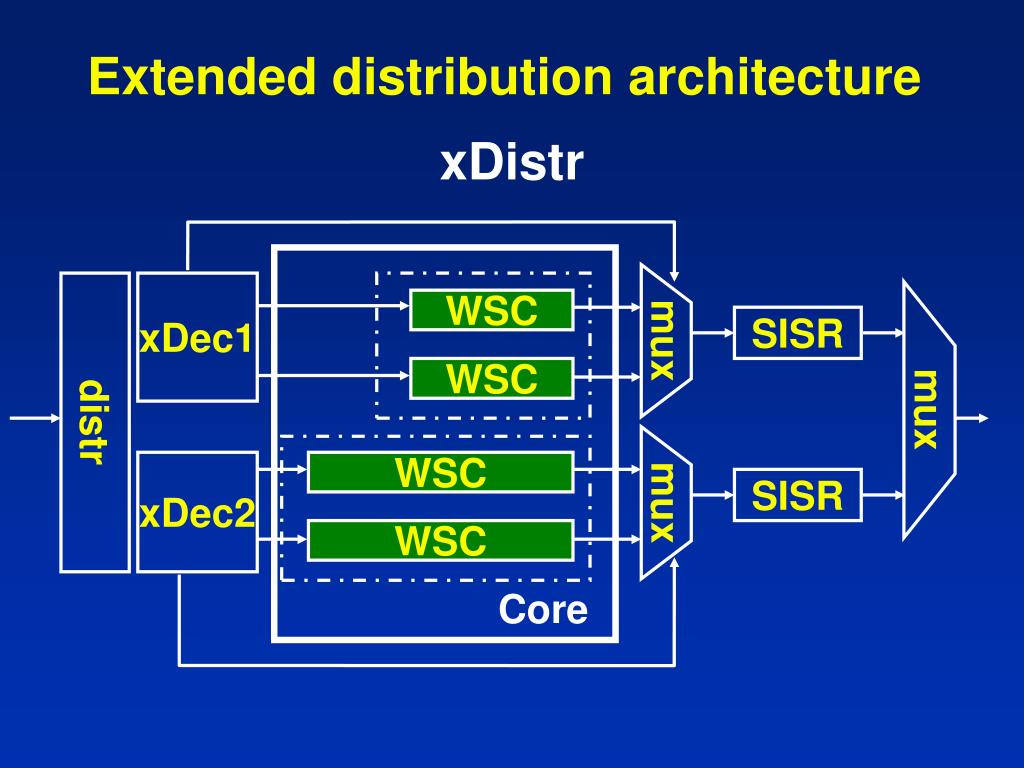 Extended distribution architecture

xDistr

distr

xDec1

xDec2

WSC

WSC

WSC

WSC

Core

mux

mux

SISR

SISR

mux